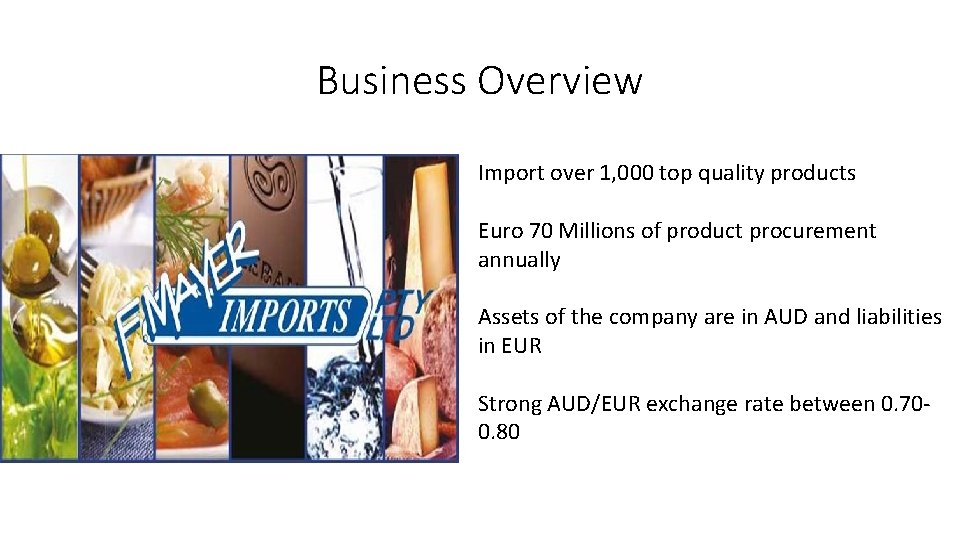 Business Overview

F.MAYER IMPORTS PTY LTD

Import over 1,000 top quality products

Euro 70 Millions of product procurement annually

Assets of the company are in AUD and liabilities in EUR

Strong AUD/EUR exchange rate between 0.70-0.80